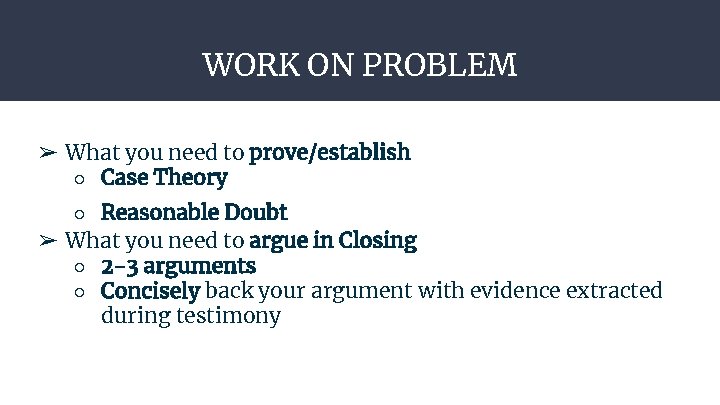 WORK ON PROBLEM

➢ What you need to prove/establish
○ Case Theory
○ Reasonable Doubt
➢ What you need to argue in Closing
○ 2-3 arguments
○ Concisely back your argument with evidence extracted during testimony